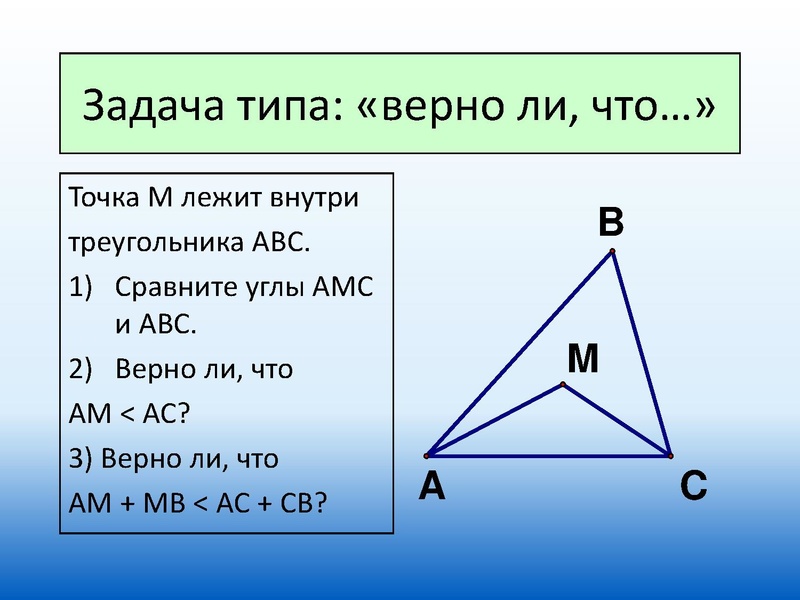 Задача типа: «верно ли, что…»

Точка М лежит внутри треугольника АВС.
1) Сравните углы АМС и АВС.
2) Верно ли, что АМ < АС?
3) Верно ли, что АМ + МВ < АС + СВ?

B
M
A
C